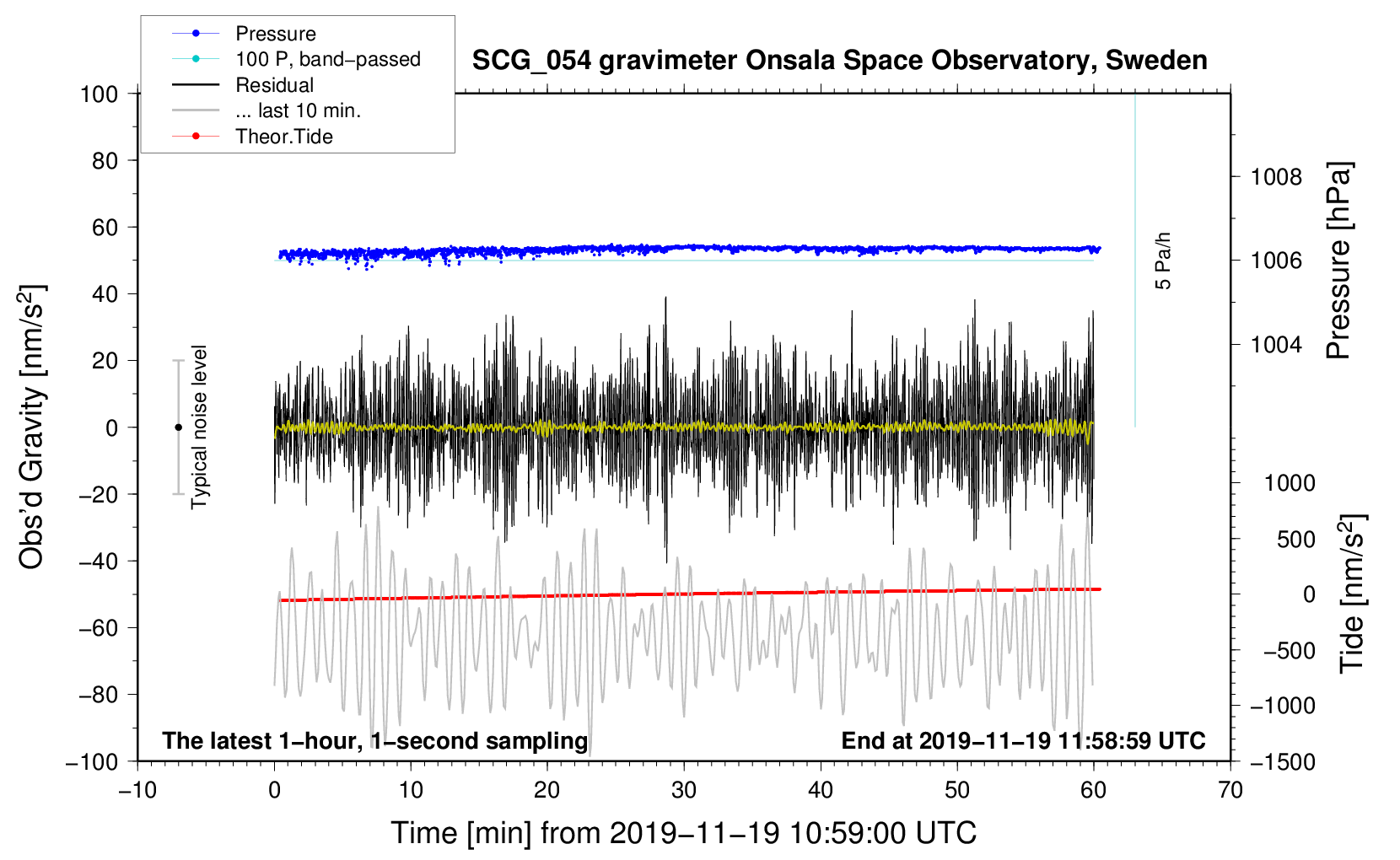 Pressure
100 P, band−passed
Residual
... last 10 min.
Theor.Tide

SCG_054 gravimeter Onsala Space Observatory, Sweden

100
80
60
40
20
0
−20
−40
−60
−80
−100

Obs'd Gravity [nm/s$^2$]

Typical noise level

5 Pa/h

1008
1006
1004
Pressure [hPa]

1000
500
0
−500
−1000
−1500
Tide [nm/s$^2$]

The latest 1−hour, 1−second sampling
End at 2019−11−19 11:58:59 UTC

−10
0
10
20
30
40
50
60
70

Time [min] from 2019−11−19 10:59:00 UTC